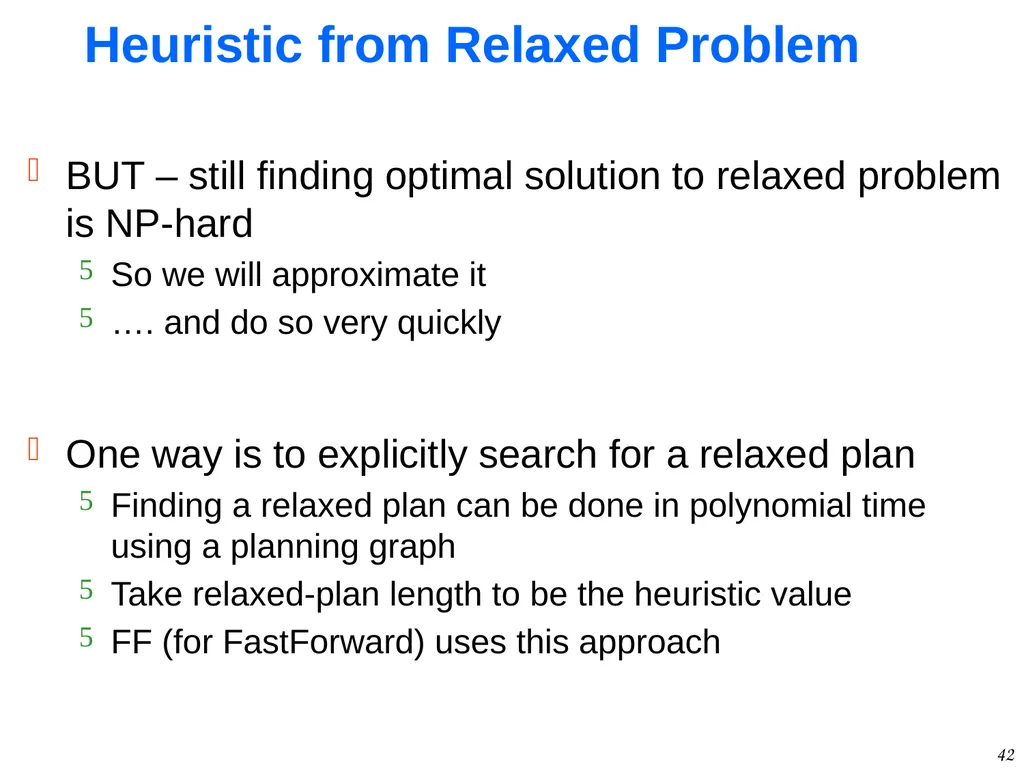 Heuristic from Relaxed Problem

BUT – still finding optimal solution to relaxed problem is NP-hard

5 So we will approximate it

5 …. and do so very quickly

One way is to explicitly search for a relaxed plan

5 Finding a relaxed plan can be done in polynomial time using a planning graph

5 Take relaxed-plan length to be the heuristic value

5 FF (for FastForward) uses this approach

42